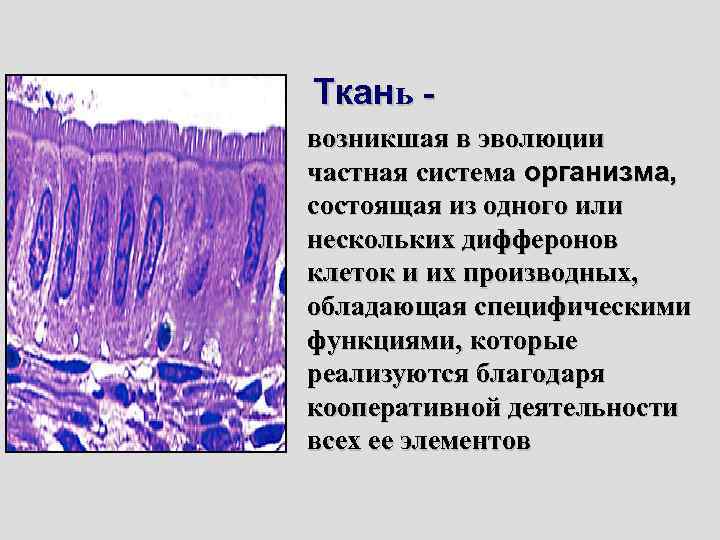 Ткань -

возникшая в эволюции частная система организма, состоящая из одного или нескольких дифферонов клеток и их производных, обладающая специфическими функциями, которые реализуются благодаря кооперативной деятельности всех ее элементов